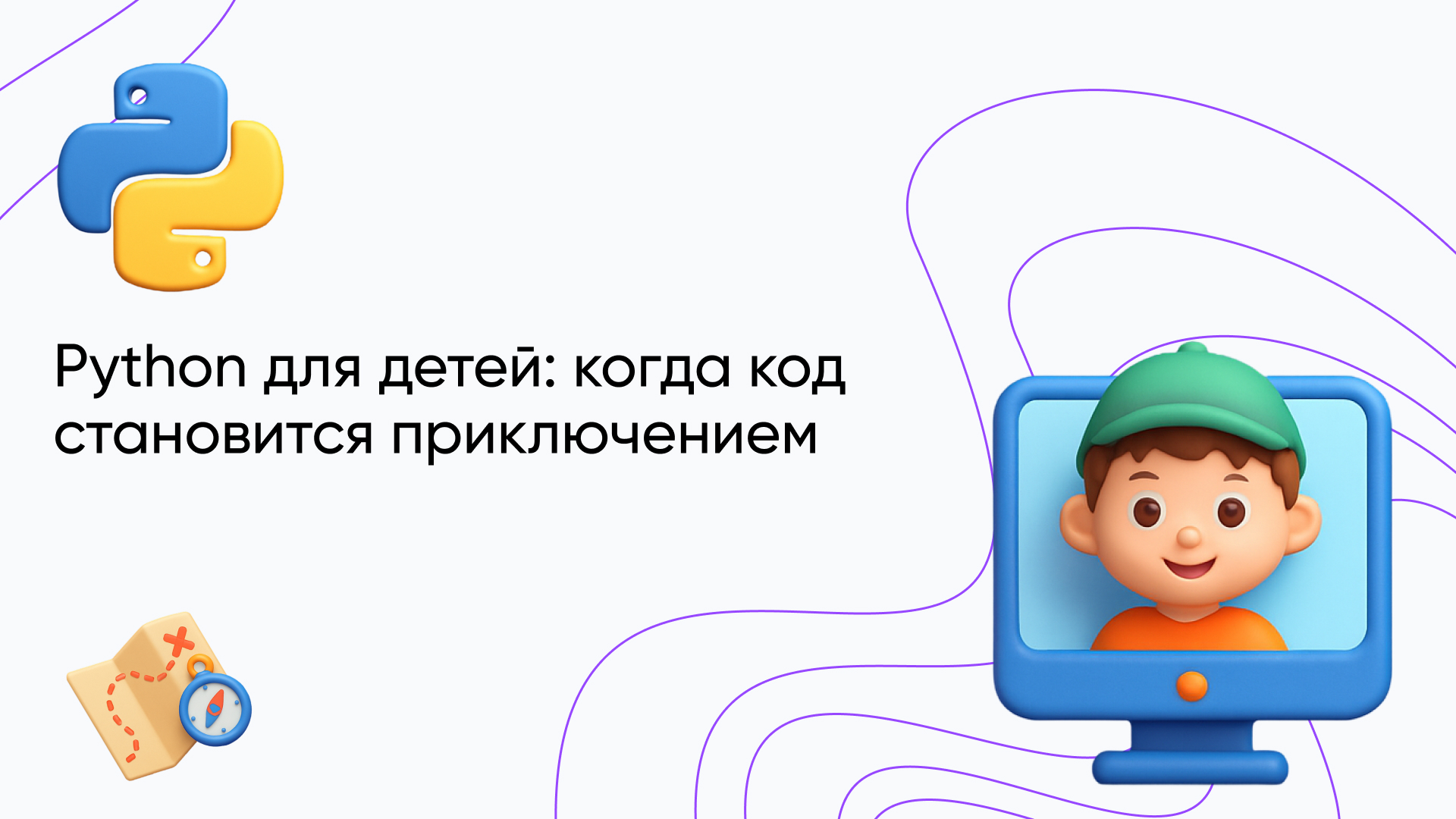 Python для детей: когда код становится приключением